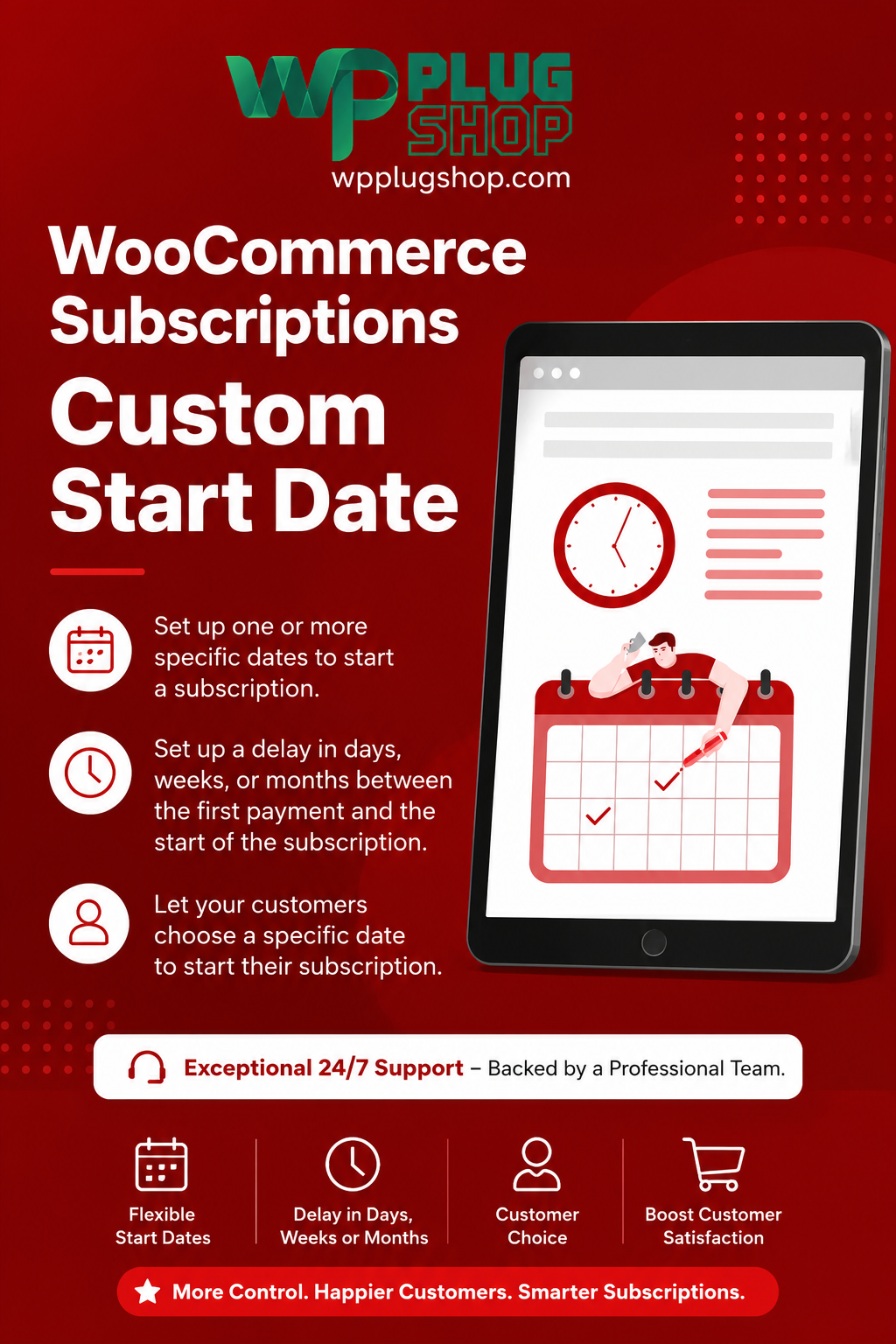 WP PLUG SHOP
wpplugshop.com

WooCommerce Subscriptions

Custom Start Date

Set up one or more specific dates to start a subscription.

Set up a delay in days, weeks, or months between the first payment and the start of the subscription.

Let your customers choose a specific date to start their subscription.

Exceptional 24/7 Support – Backed by a Professional Team.

Flexible Start Dates

Delay in Days, Weeks or Months

Customer Choice

Boost Customer Satisfaction

More Control. Happier Customers. Smarter Subscriptions.